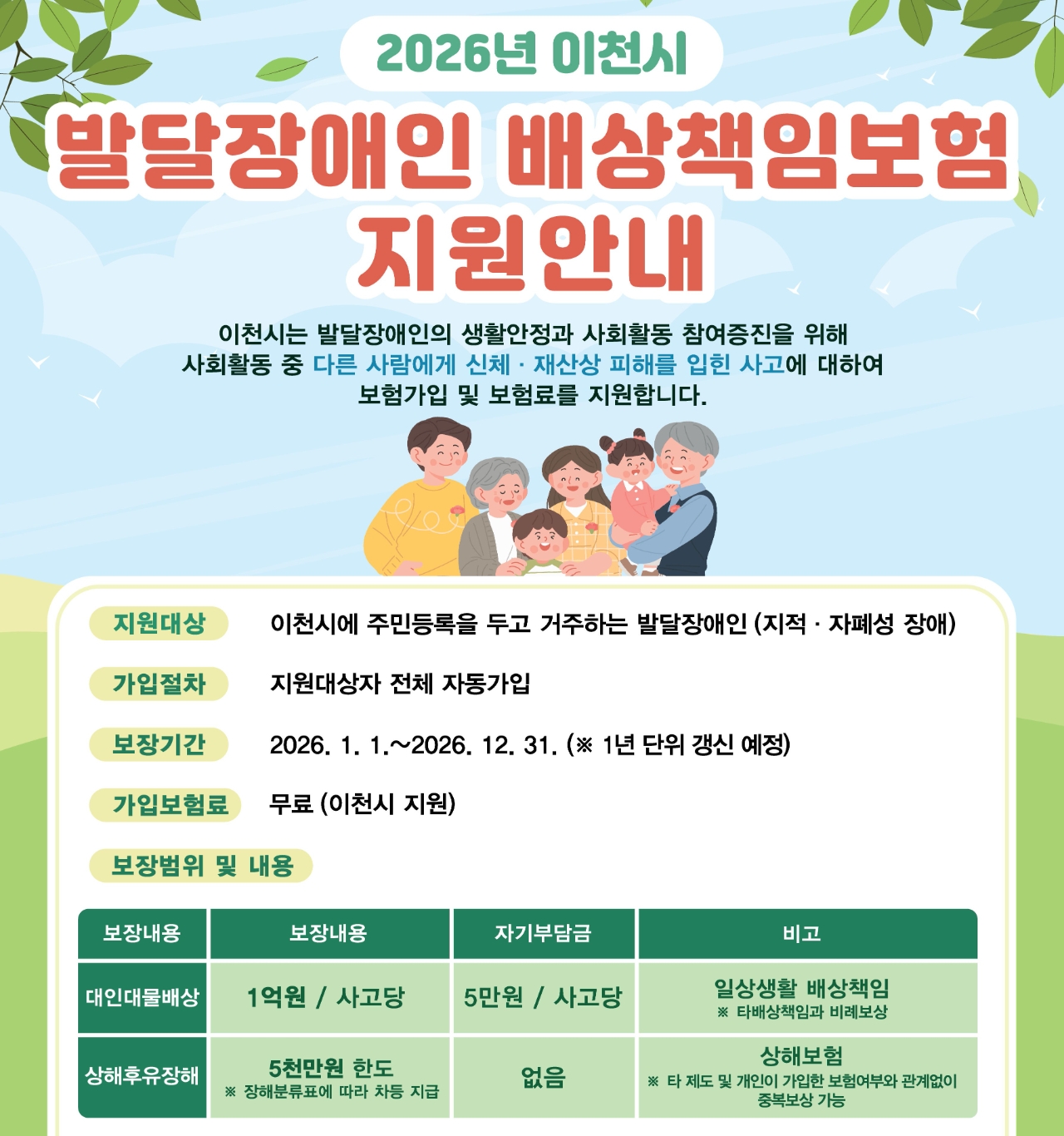 2026년 이천시

발달장애인 배상책임보험 지원안내

이천시는 발달장애인의 생활안정과 사회활동 참여증진을 위해 사회활동 중 다른 사람에게 신체 · 재산상 피해를 입힌 사고에 대하여 보험가입 및 보험료를 지원합니다.

지원대상 이천시에 주민등록을 두고 거주하는 발달장애인 (지적 · 자폐성 장애)

가입절차 지원대상자 전체 자동가입

보장기간 2026. 1. 1.~2026. 12. 31. (※ 1년 단위 갱신 예정)

가입보험료 무료 (이천시 지원)

보장범위 및 내용

| 보장내용 | 보장내용 | 자기부담금 | 비고 |
|---|---|---|---|
| 대인대물배상 | 1억원 / 사고당 | 5만원 / 사고당 | 일상생활 배상책임 ※ 타배상책임과 비례보상 |
| 상해후유장해 | 5천만원 한도 ※ 장해분류표에 따라 차등 지급 | 없음 | 상해보험 ※ 타 제도 및 개인이 가입한 보험여부와 관계없이 중복보상 가능 |